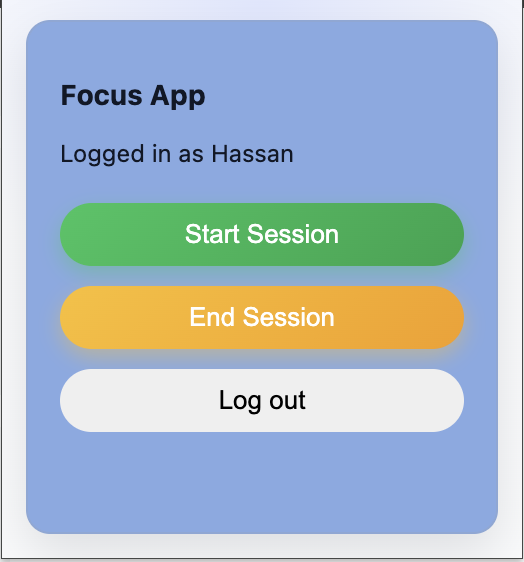 Focus App

Logged in as Hassan

Start Session

End Session

Log out